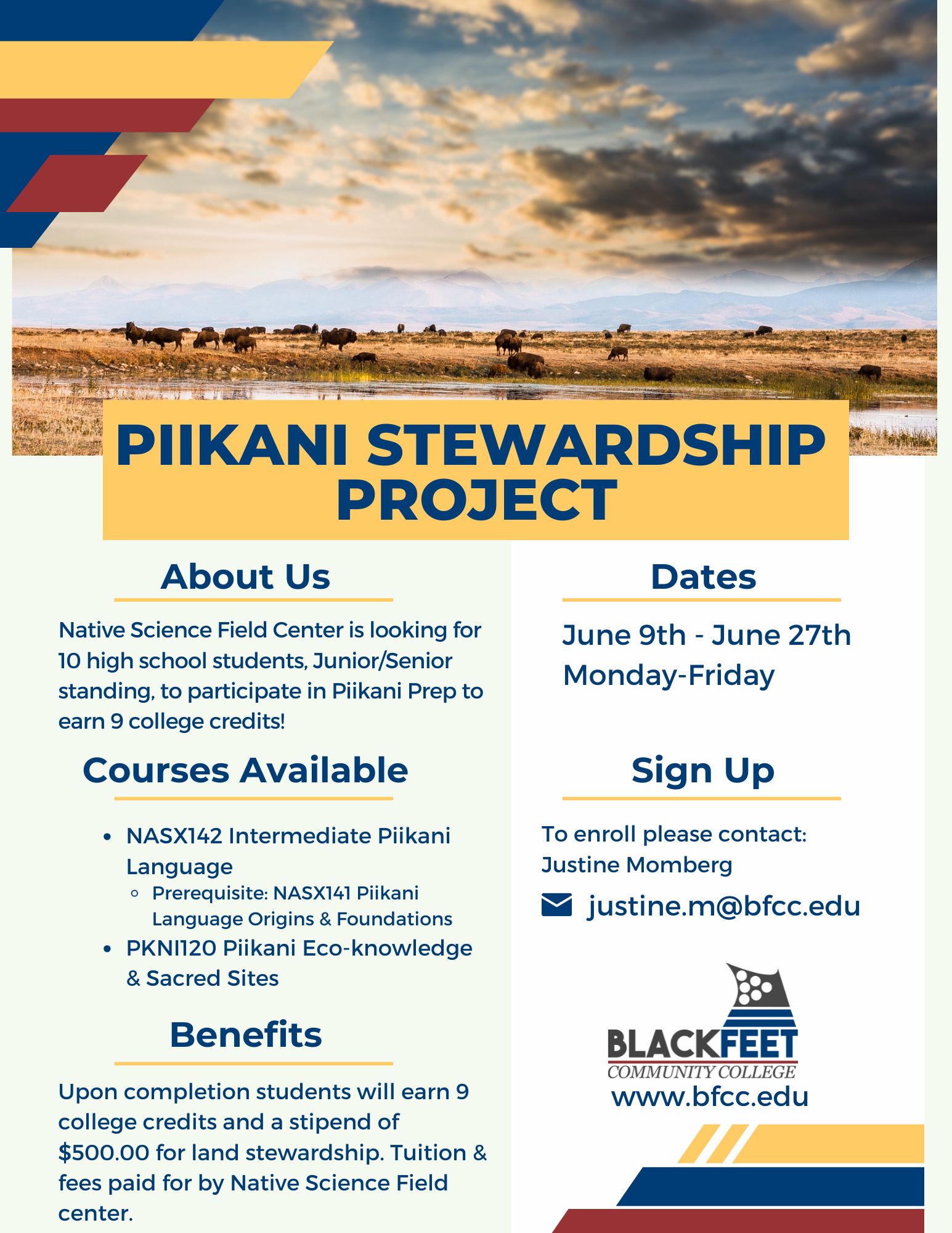 PIIKANI STEWARDSHIP PROJECT

About Us

Native Science Field Center is looking for 10 high school students, Junior/Senior standing, to participate in Piikani Prep to earn 9 college credits!

Courses Available

- NASX142 Intermediate Piikani Language
  - Prerequisite: NASX141 Piikani Language Origins & Foundations
- PKNI120 Piikani Eco-knowledge & Sacred Sites

Benefits

Upon completion students will earn 9 college credits and a stipend of $500.00 for land stewardship. Tuition & fees paid for by Native Science Field center.

Dates

June 9th - June 27th
Monday-Friday

Sign Up

To enroll please contact:
Justine Momberg

justine.m@bfcc.edu

BLACKFEET
COMMUNITY COLLEGE
www.bfcc.edu